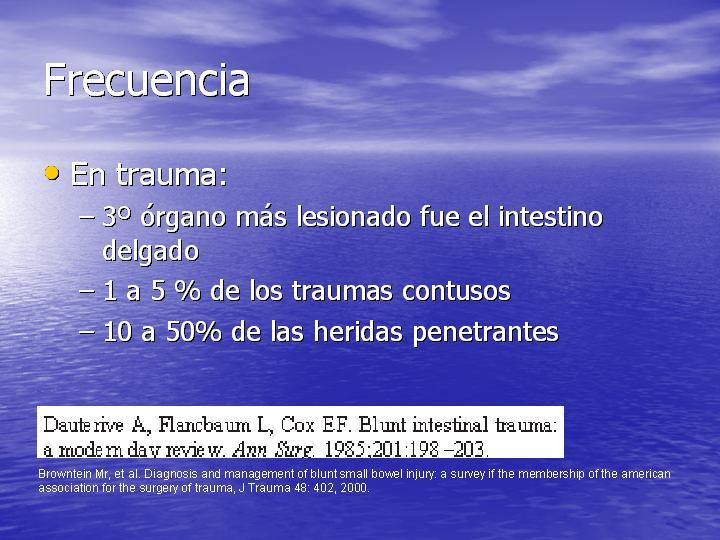 Frecuencia

• En trauma:
– 3º órgano más lesionado fue el intestino delgado
– 1 a 5 % de los traumas contusos
– 10 a 50% de las heridas penetrantes

Dauterive A, Flancbaum L, Cox EF. Blunt intestinal trauma: a modern day review. Ann Surg. 1985;201:198 –203.

Browntein Mr, et al. Diagnosis and management of blunt small bowel injury: a survey if the membership of the american association for the surgery of trauma, J Trauma 48: 402, 2000.